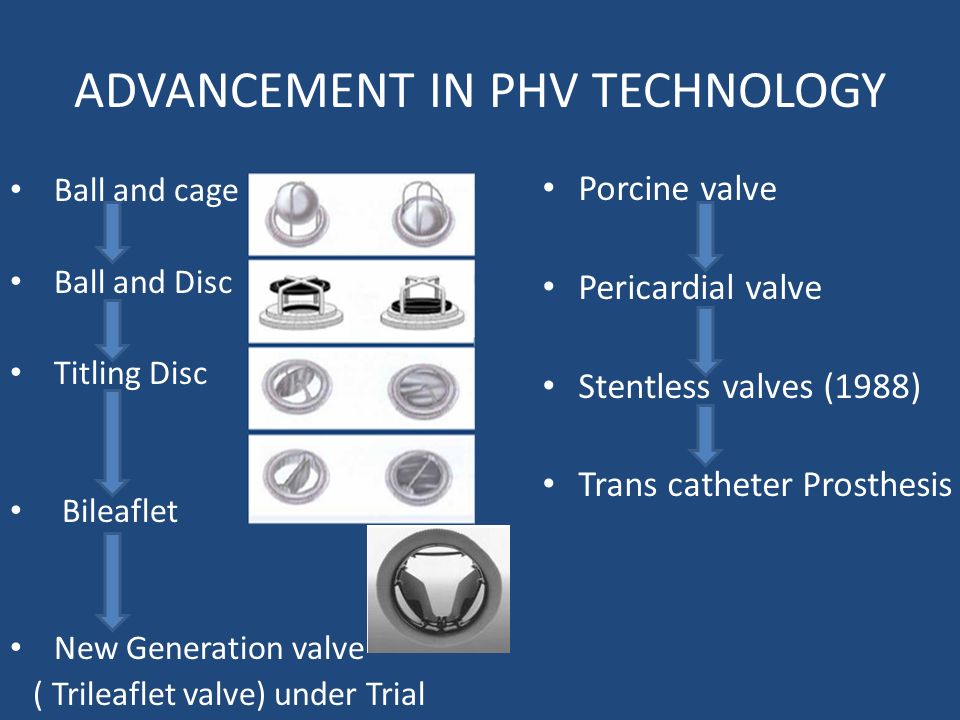 ADVANCEMENT IN PHV TECHNOLOGY

• Ball and cage
• Ball and Disc
• Titling Disc
• Bileaflet
• New Generation valve ( Trileaflet valve) under Trial

• Porcine valve
• Pericardial valve
• Stentless valves (1988)
• Trans catheter Prosthesis